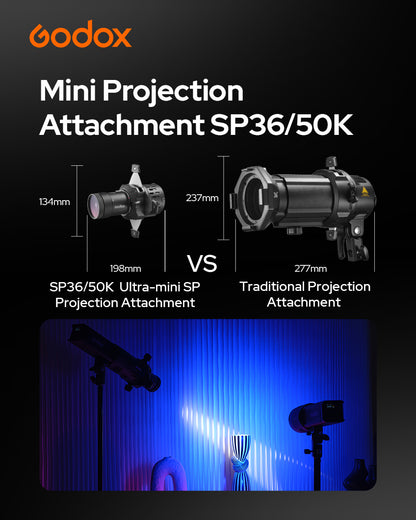 Godox

Mini Projection Attachment SP36/50K

134mm

198mm

SP36/50K Ultra-mini SP Projection Attachment

VS

237mm

277mm

Traditional Projection Attachment